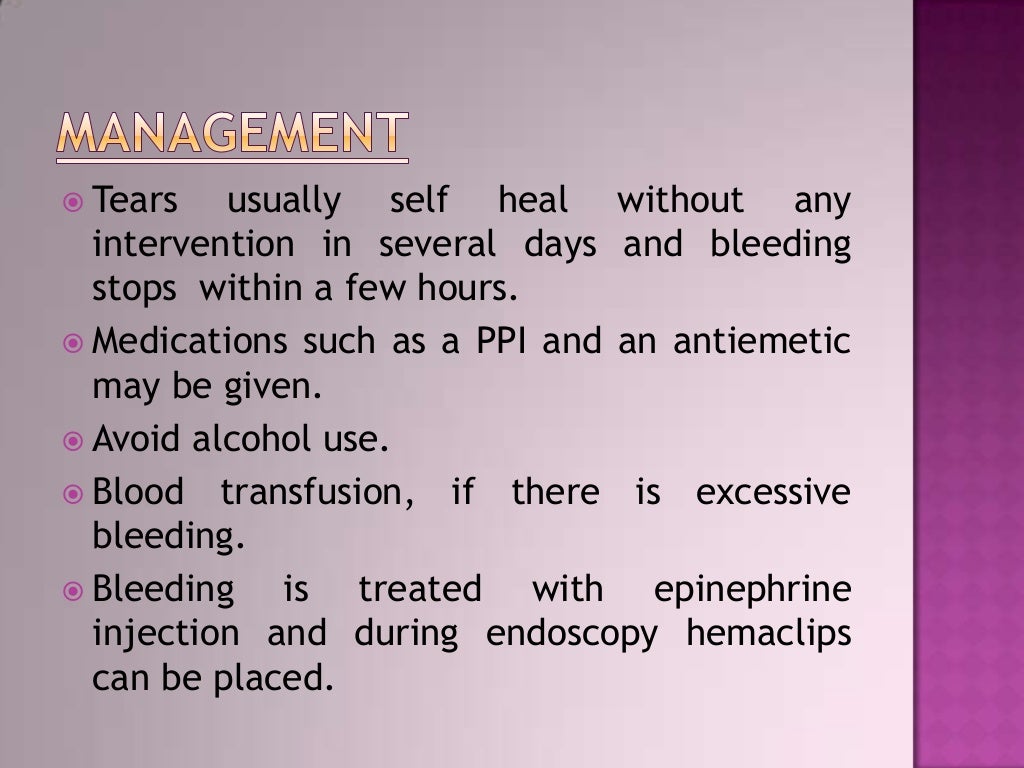 MANAGEMENT

Tears usually self heal without any intervention in several days and bleeding stops within a few hours.

Medications such as a PPI and an antiemetic may be given.

Avoid alcohol use.

Blood transfusion, if there is excessive bleeding.

Bleeding is treated with epinephrine injection and during endoscopy hemaclips can be placed.